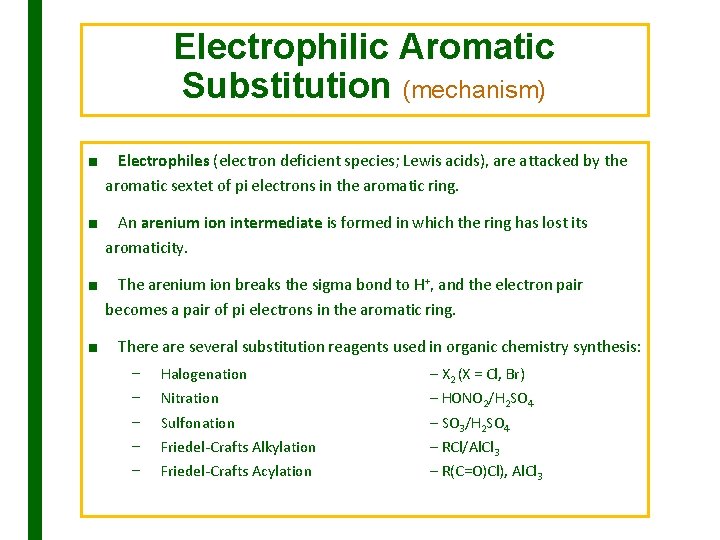 Electrophilic Aromatic Substitution (mechanism)

■ Electrophiles (electron deficient species; Lewis acids), are attacked by the aromatic sextet of pi electrons in the aromatic ring.

■ An arenium ion intermediate is formed in which the ring has lost its aromaticity.

■ The arenium ion breaks the sigma bond to $H^+$, and the electron pair becomes a pair of pi electrons in the aromatic ring.

■ There are several substitution reagents used in organic chemistry synthesis:

– Halogenation – $X_2$ (X = Cl, Br)
– Nitration – $HONO_2/H_2SO_4$
– Sulfonation – $SO_3/H_2SO_4$
– Friedel-Crafts Alkylation – $RCl/AlCl_3$
– Friedel-Crafts Acylation – R(C=O)Cl), $AlCl_3$